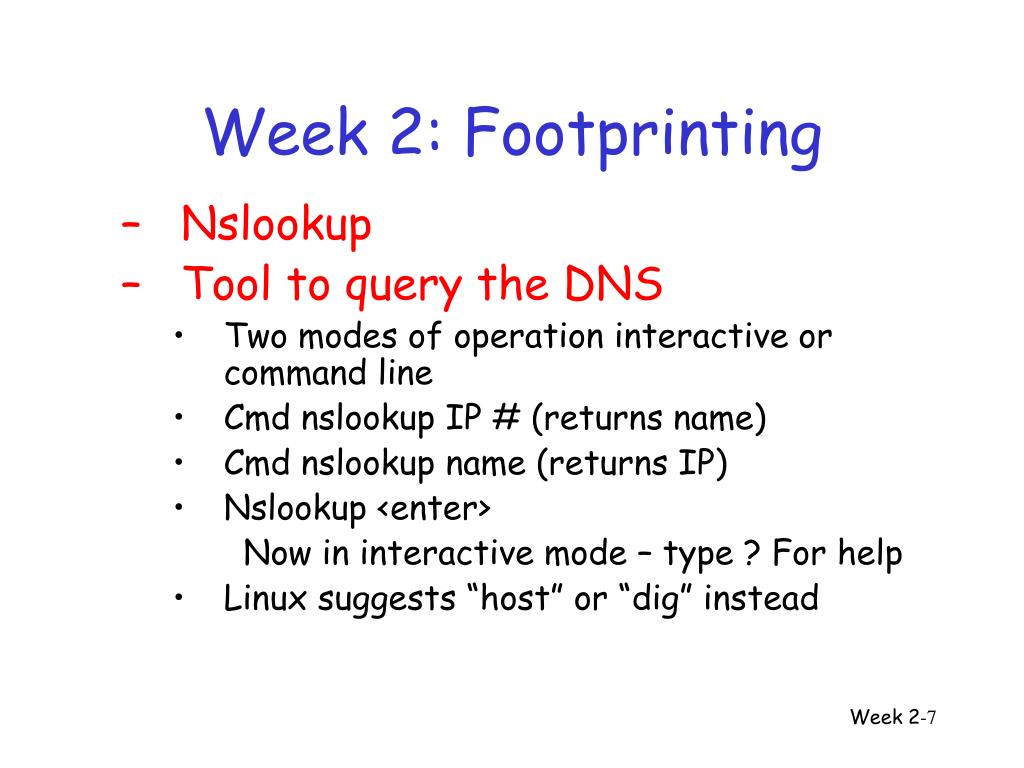 Week 2: Footprinting

– Nslookup
– Tool to query the DNS
• Two modes of operation interactive or command line
• Cmd nslookup IP # (returns name)
• Cmd nslookup name (returns IP)
• Nslookup <enter>
Now in interactive mode – type ? For help
• Linux suggests “host” or “dig” instead

Week 2-7